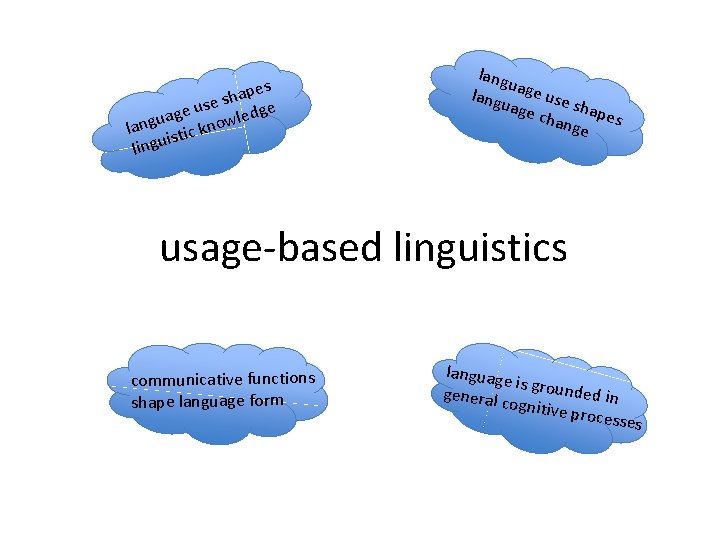 language use shapes linguistic knowledge

language use shapes language change

usage-based linguistics

communicative functions shape language form

language is grounded in general cognitive processes